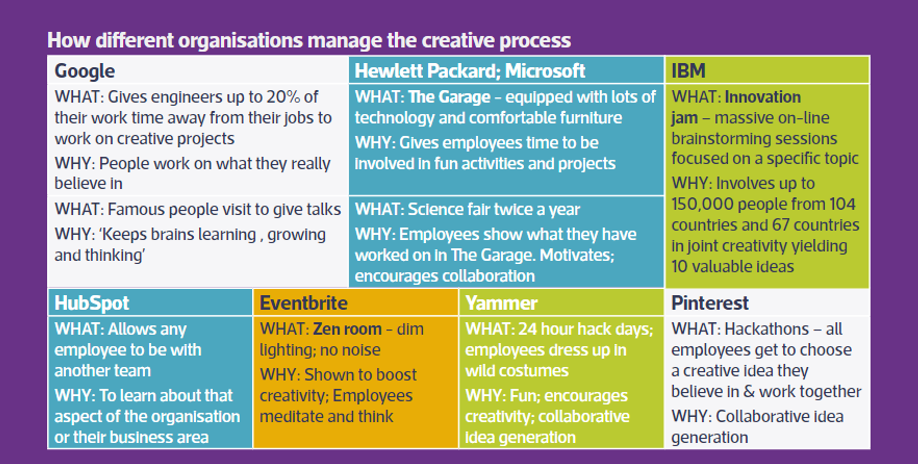 How different organisations manage the creative process

Google

WHAT: Gives engineers up to 20% of their work time away from their jobs to work on creative projects

WHY: People work on what they really believe in

WHAT: Famous people visit to give talks

WHY: 'Keeps brains learning , growing and thinking'

Hewlett Packard; Microsoft

WHAT: The Garage – equipped with lots of technology and comfortable furniture

WHY: Gives employees time to be involved in fun activities and projects

WHAT: Science fair twice a year

WHY: Employees show what they have worked on in The Garage. Motivates; encourages collaboration

IBM

WHAT: Innovation jam – massive on-line brainstorming sessions focused on a specific topic

WHY: Involves up to 150,000 people from 104 countries and 67 countries in joint creativity yielding 10 valuable ideas

HubSpot

WHAT: Allows any employee to be with another team

WHY: To learn about that aspect of the organisation or their business area

Eventbrite

WHAT: Zen room – dim lighting; no noise

WHY: Shown to boost creativity; Employees meditate and think

Yammer

WHAT: 24 hour hack days; employees dress up in wild costumes

WHY: Fun; encourages creativity; collaborative idea generation

Pinterest

WHAT: Hackathons – all employees get to choose a creative idea they believe in & work together

WHY: Collaborative idea generation